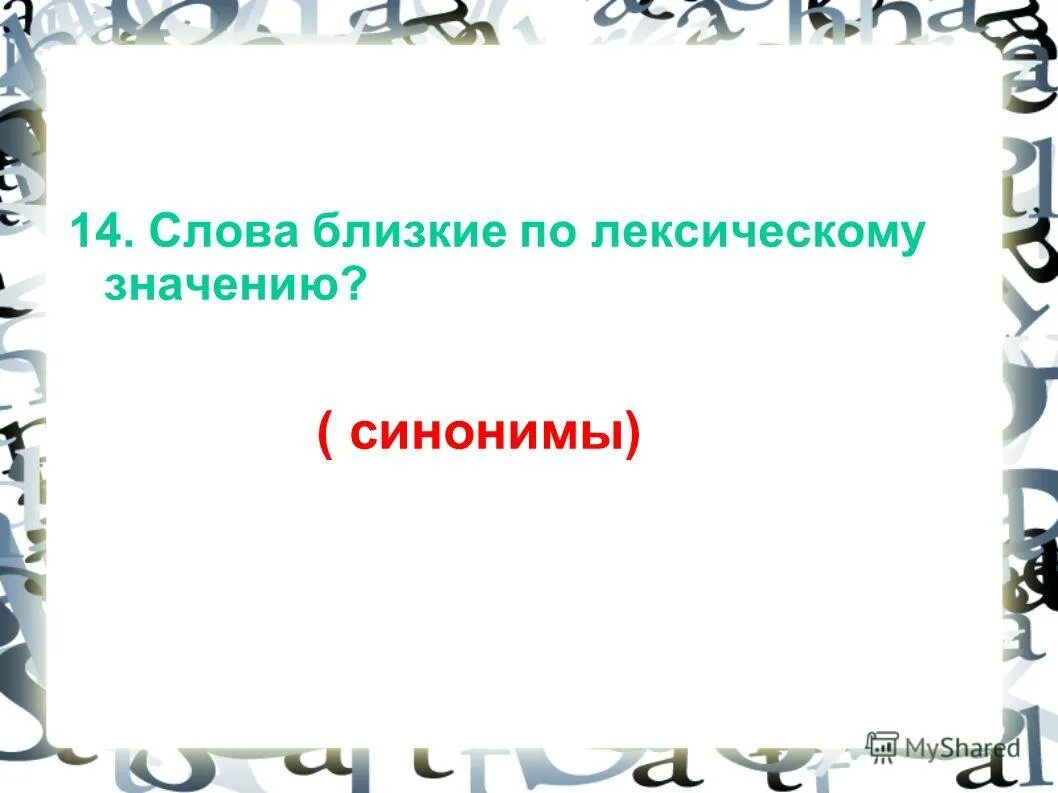 14. Слова близкие по лексическому значению?

( синонимы)

MyShared